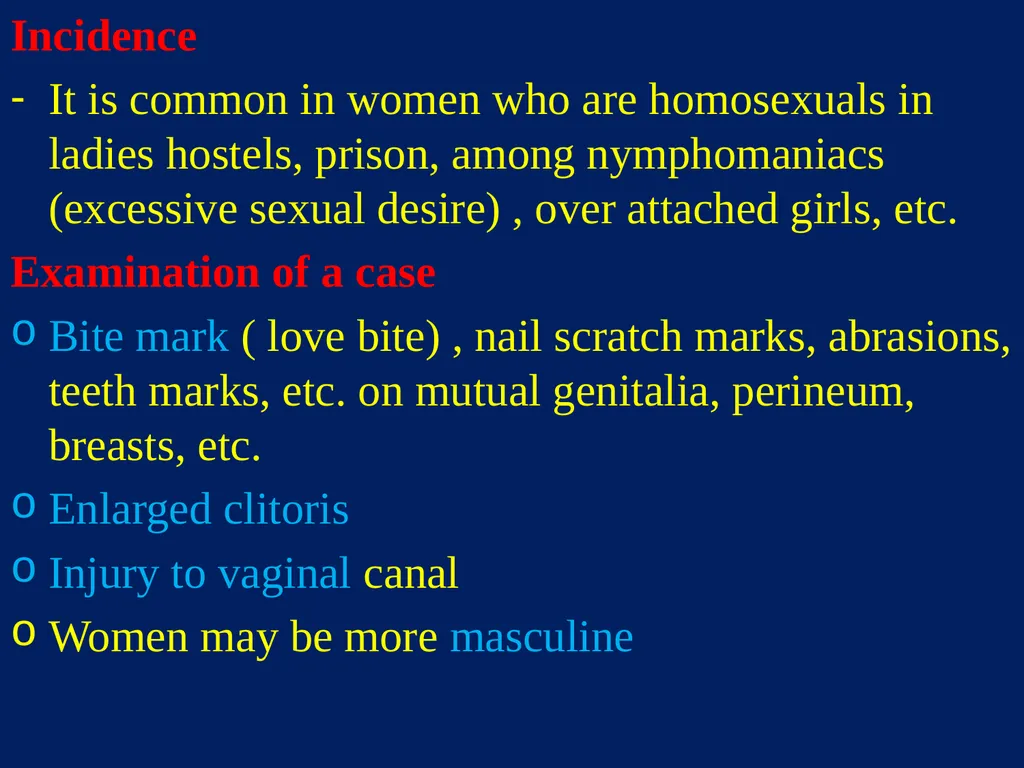 Incidence

- It is common in women who are homosexuals in ladies hostels, prison, among nymphomaniacs (excessive sexual desire) , over attached girls, etc.

Examination of a case

o Bite mark ( love bite) , nail scratch marks, abrasions, teeth marks, etc. on mutual genitalia, perineum, breasts, etc.

o Enlarged clitoris

o Injury to vaginal canal

o Women may be more masculine